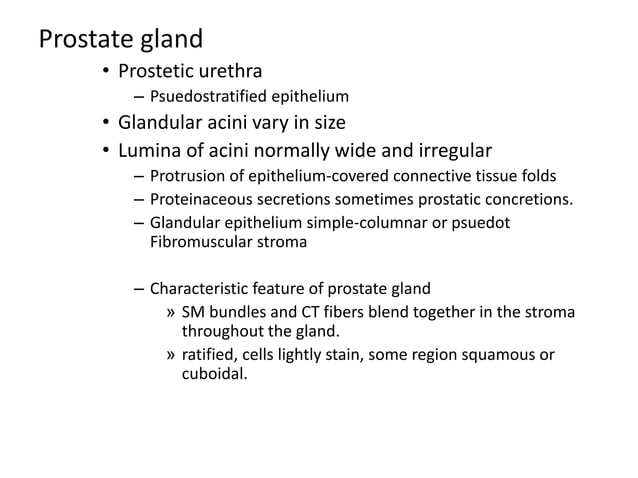 Prostate gland

• Prostetic urethra
– Psuedostratified epithelium
• Glandular acini vary in size
• Lumina of acini normally wide and irregular
– Protrusion of epithelium-covered connective tissue folds
– Proteinaceous secretions sometimes prostatic concretions.
– Glandular epithelium simple-columnar or psuedot Fibromuscular stroma

– Characteristic feature of prostate gland
» SM bundles and CT fibers blend together in the stroma throughout the gland.
» ratified, cells lightly stain, some region squamous or cuboidal.